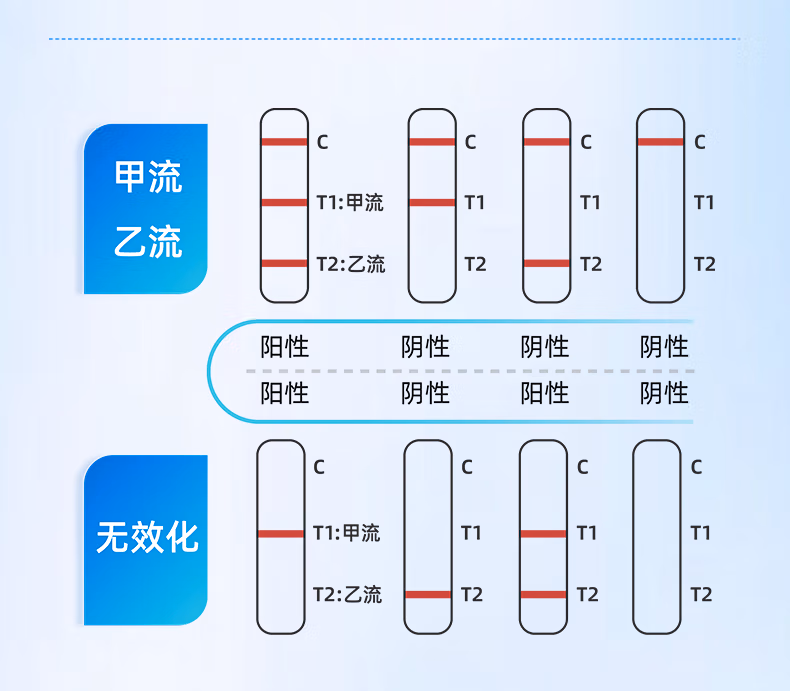 甲流
乙流

C
T1:甲流
T2:乙流

C
T1
T2

C
T1
T2

C
T1
T2

阳性 阴性 阴性 阴性

阳性 阴性 阳性 阴性

无效化

C
T1:甲流
T2:乙流

C
T1
T2

C
T1
T2

C
T1
T2